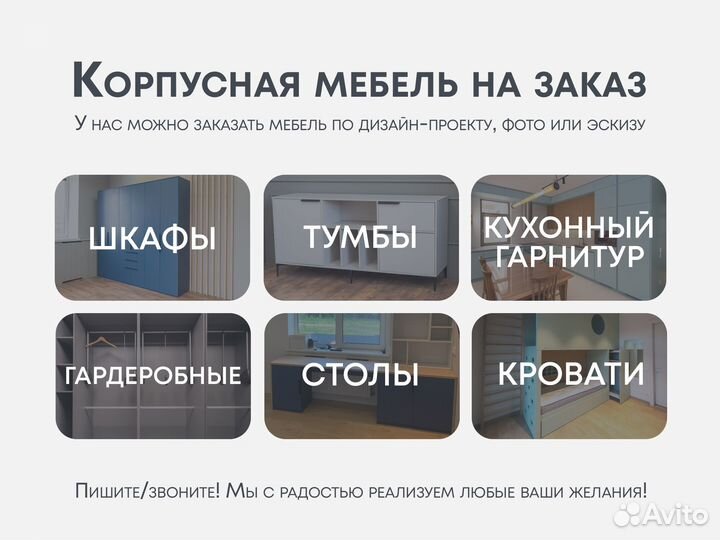 Корпусная мебель на заказ

У нас можно заказать мебель по дизайн-проекту, фото или эскизу

ШКАФЫ

ТУМБЫ

КУХОННЫЙ ГАРНИТУР

ГАРДЕРОБНЫЕ

СТОЛЫ

КРОВАТИ

Пишите/звоните! Мы с радостью реализуем любые ваши желания!

Avito